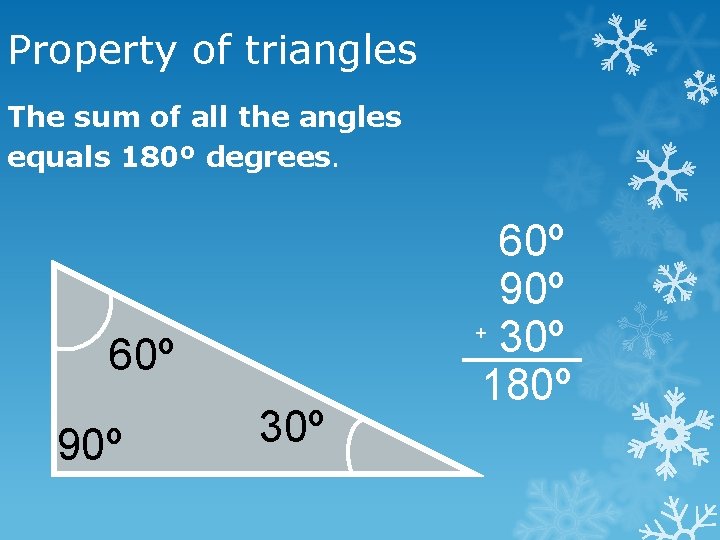 Property of triangles

The sum of all the angles equals 180º degrees.

60º

90º

30º

60º
90º
+ 30º
180º